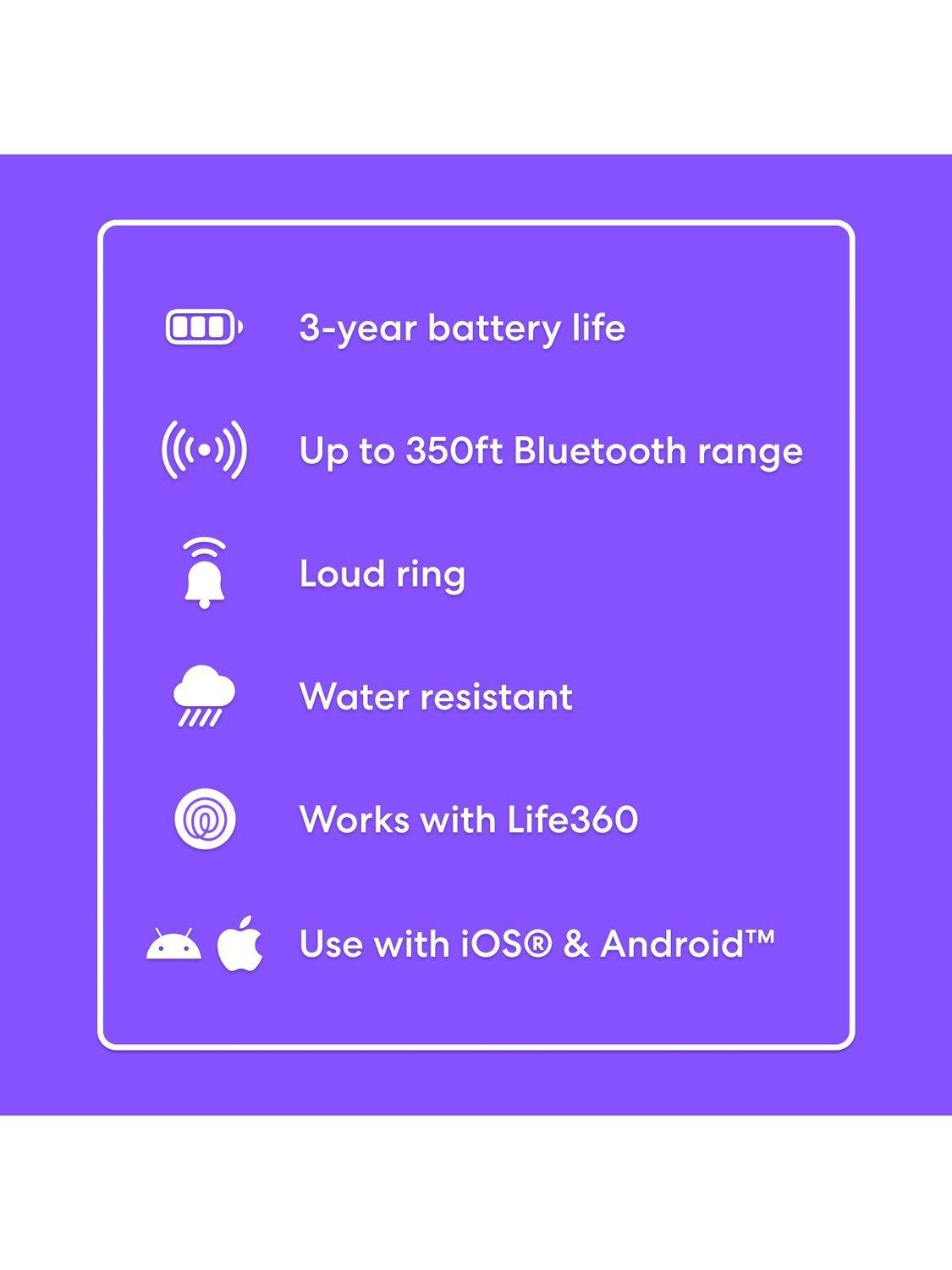 3-year battery life

Up to 350ft Bluetooth range

Loud ring

Water resistant

Works with Life360

Use with iOS® & Android™